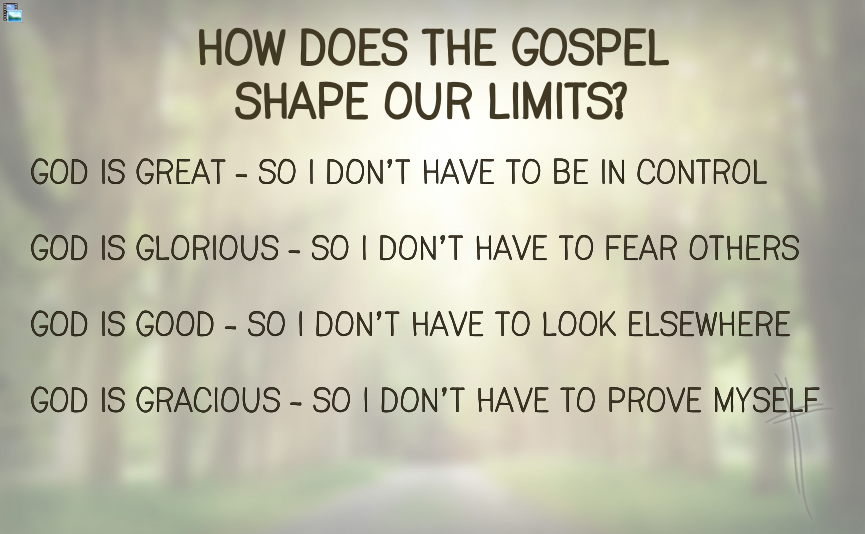 HOW DOES THE GOSPEL SHAPE OUR LIMITS?

GOD IS GREAT - SO I DON'T HAVE TO BE IN CONTROL

GOD IS GLORIOUS - SO I DON'T HAVE TO FEAR OTHERS

GOD IS GOOD - SO I DON'T HAVE TO LOOK ELSEWHERE

GOD IS GRACIOUS - SO I DON'T HAVE TO PROVE MYSELF